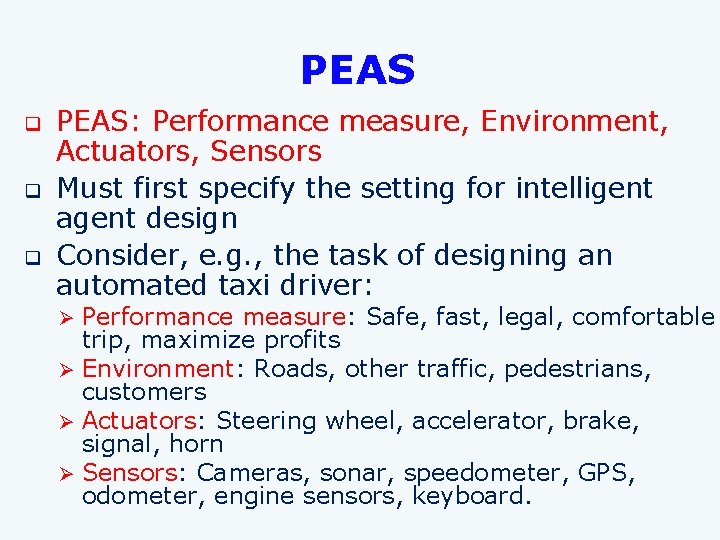 PEAS

❑ PEAS: Performance measure, Environment, Actuators, Sensors
❑ Must first specify the setting for intelligent agent design
❑ Consider, e.g., the task of designing an automated taxi driver:
➢ Performance measure: Safe, fast, legal, comfortable trip, maximize profits
➢ Environment: Roads, other traffic, pedestrians, customers
➢ Actuators: Steering wheel, accelerator, brake, signal, horn
➢ Sensors: Cameras, sonar, speedometer, GPS, odometer, engine sensors, keyboard.